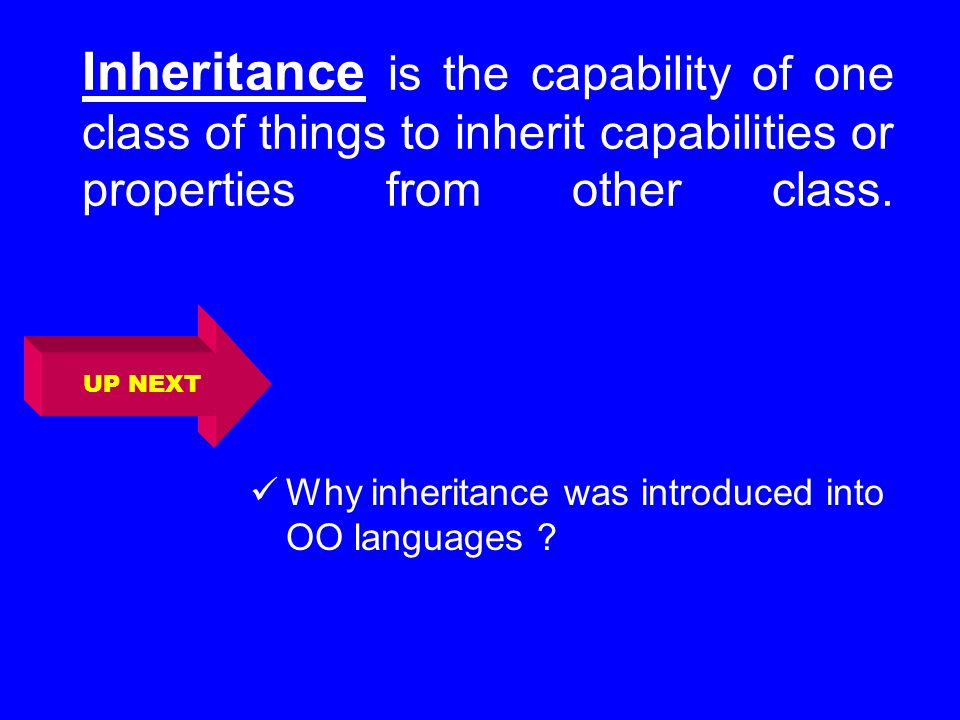 Inheritance is the capability of one class of things to inherit capabilities or properties from other class.

UP NEXT

✓ Why inheritance was introduced into OO languages ?